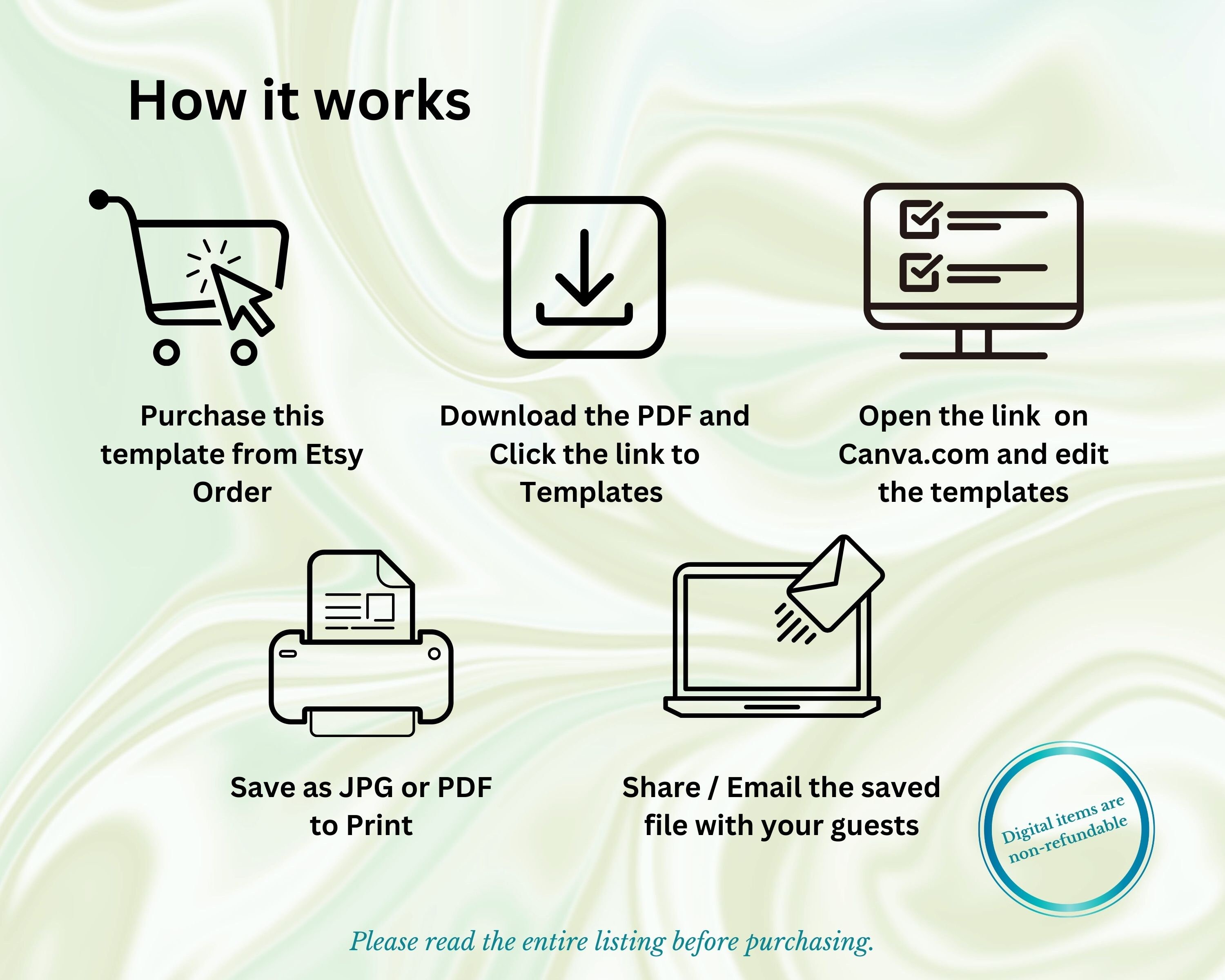 How it works

Purchase this template from Etsy Order

Download the PDF and Click the link to Templates

Open the link on Canva.com and edit the templates

Save as JPG or PDF to Print

Share / Email the saved file with your guests

Digital items are non-refundable

Please read the entire listing before purchasing.